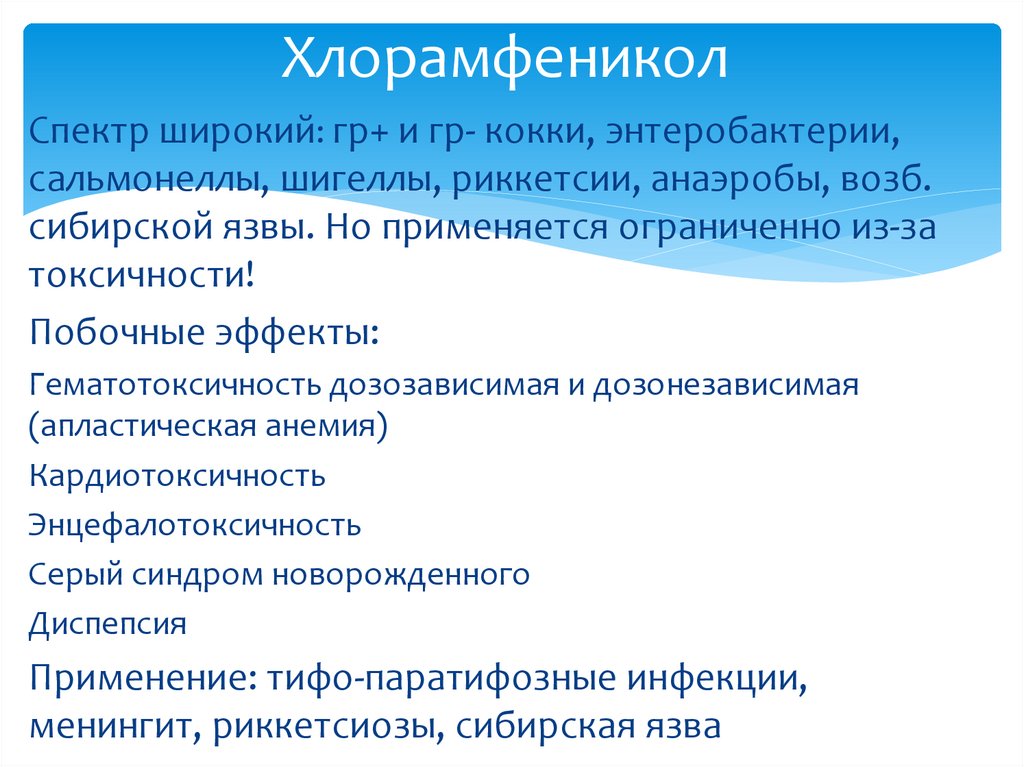 Хлорамфеникол

Спектр широкий: гр+ и гр- кокки, энтеробактерии, сальмонеллы, шигеллы, риккетсии, анаэробы, возб. сибирской язвы. Но применяется ограниченно из-за токсичности!

Побочные эффекты:

Гематотоксичность дозозависимая и дозонезависимая (апластическая анемия)

Кардиотоксичность

Энцефалотоксичность

Серый синдром новорожденного

Диспепсия

Применение: тифо-паратифозные инфекции, менингит, риккетсиозы, сибирская язва